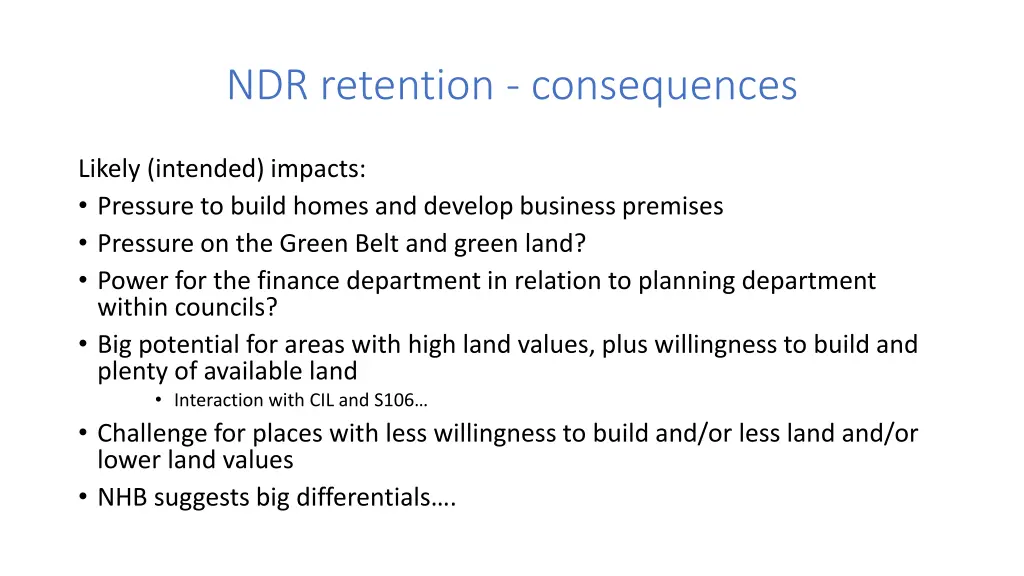 NDR retention - consequences

Likely (intended) impacts:
• Pressure to build homes and develop business premises
• Pressure on the Green Belt and green land?
• Power for the finance department in relation to planning department within councils?
• Big potential for areas with high land values, plus willingness to build and plenty of available land
  • Interaction with CIL and S106…
• Challenge for places with less willingness to build and/or less land and/or lower land values
• NHB suggests big differentials….